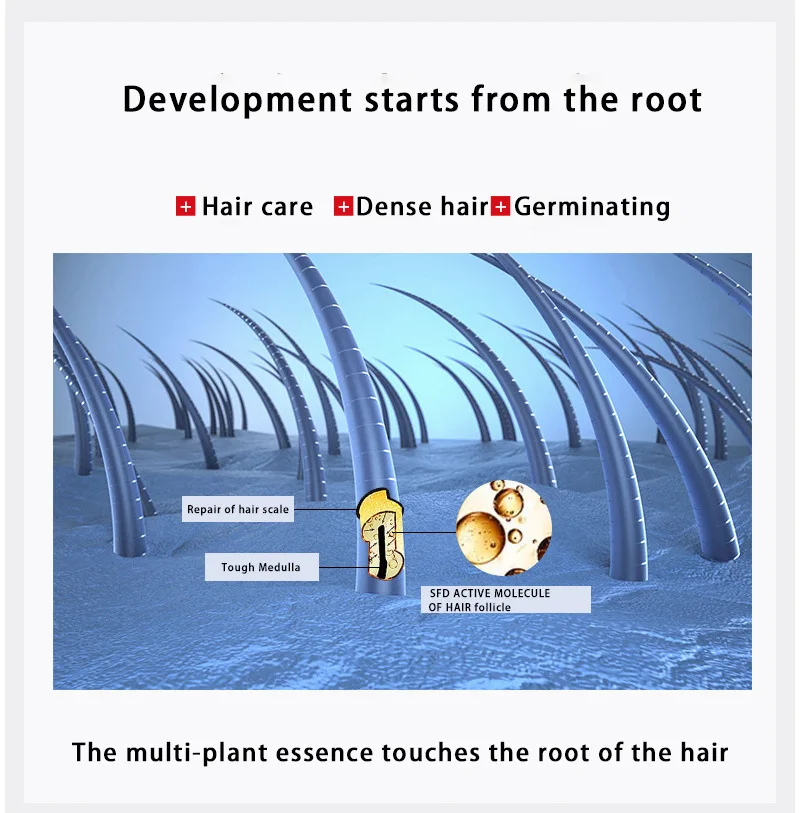 Development starts from the root

Hair care Dense hair Germinating

Repair of hair scale

Tough Medulla

SFD ACTIVE MOLECULE OF HAIR follicle

The multi-plant essence touches the root of the hair